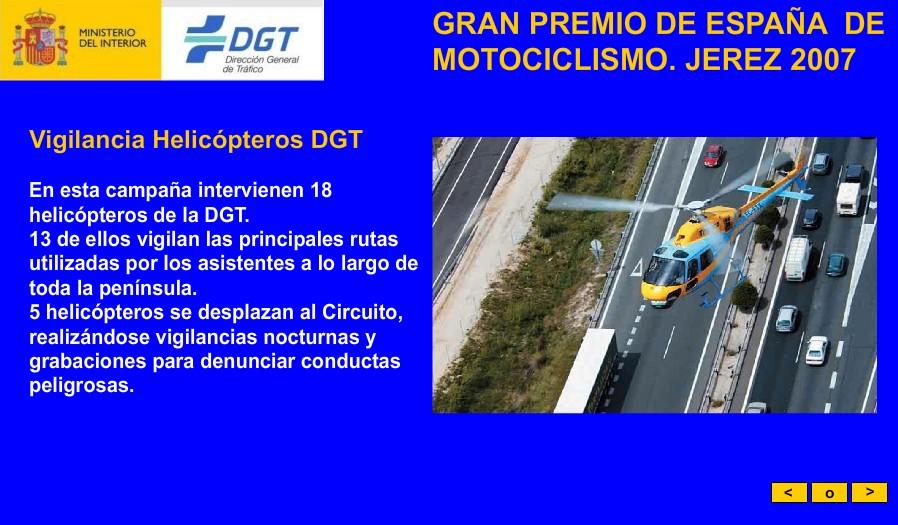 MINISTERIO DEL INTERIOR

DGT Dirección General de Tráfico

GRAN PREMIO DE ESPAÑA DE MOTOCICLISMO. JEREZ 2007

Vigilancia Helicópteros DGT

En esta campaña intervienen 18 helicópteros de la DGT.
13 de ellos vigilan las principales rutas utilizadas por los asistentes a lo largo de toda la península.
5 helicópteros se desplazan al Circuito, realizándose vigilancias nocturnas y grabaciones para denunciar conductas peligrosas.

< o >